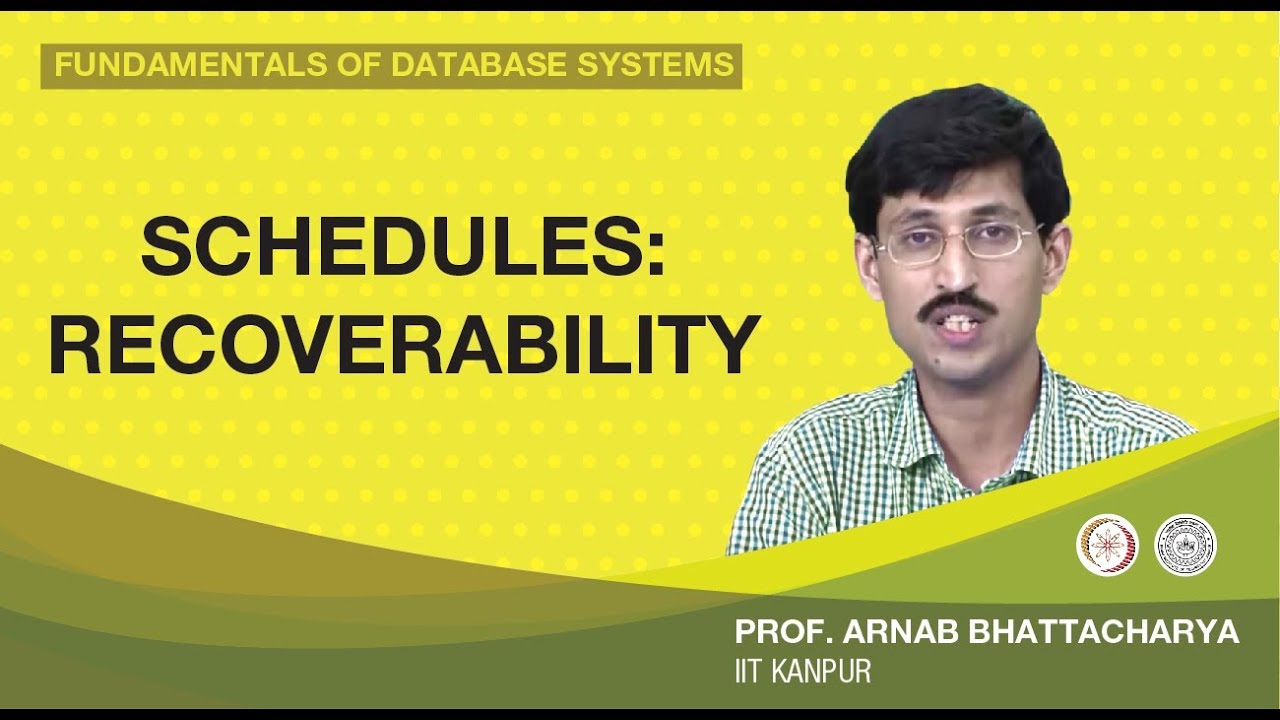 FUNDAMENTALS OF DATABASE SYSTEMS

SCHEDULES: RECOVERABILITY

PROF. ARNAB BHATTACHARYA
IIT KANPUR